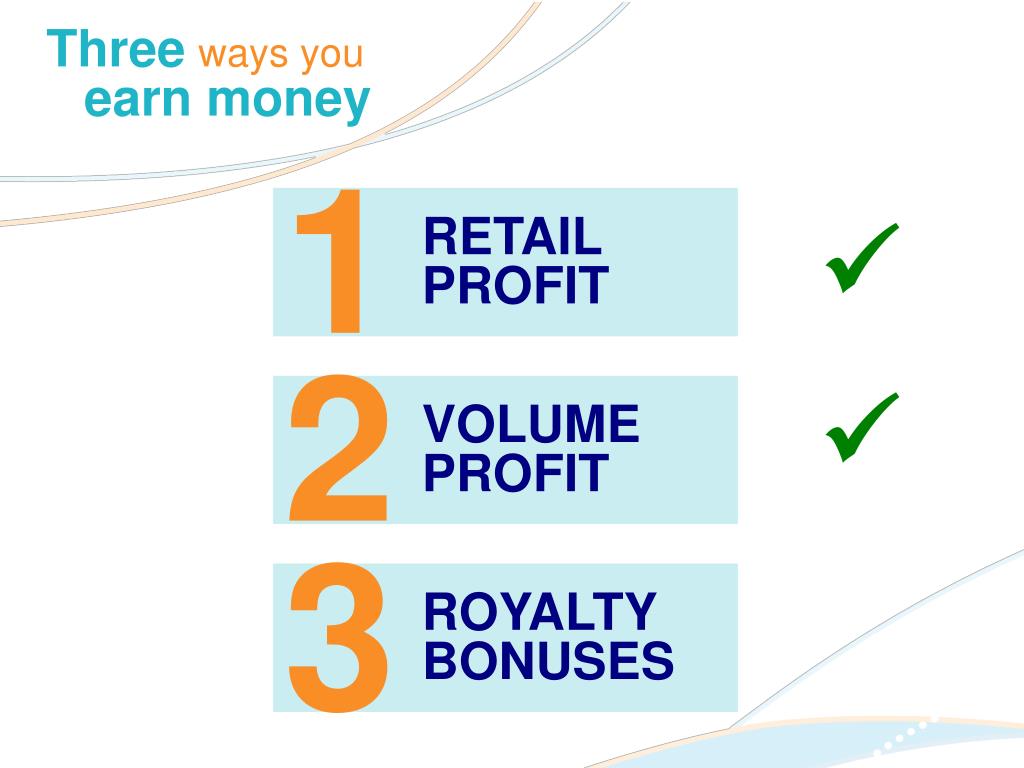 Three ways you earn money

1 RETAIL PROFIT ✓

2 VOLUME PROFIT ✓

3 ROYALTY BONUSES